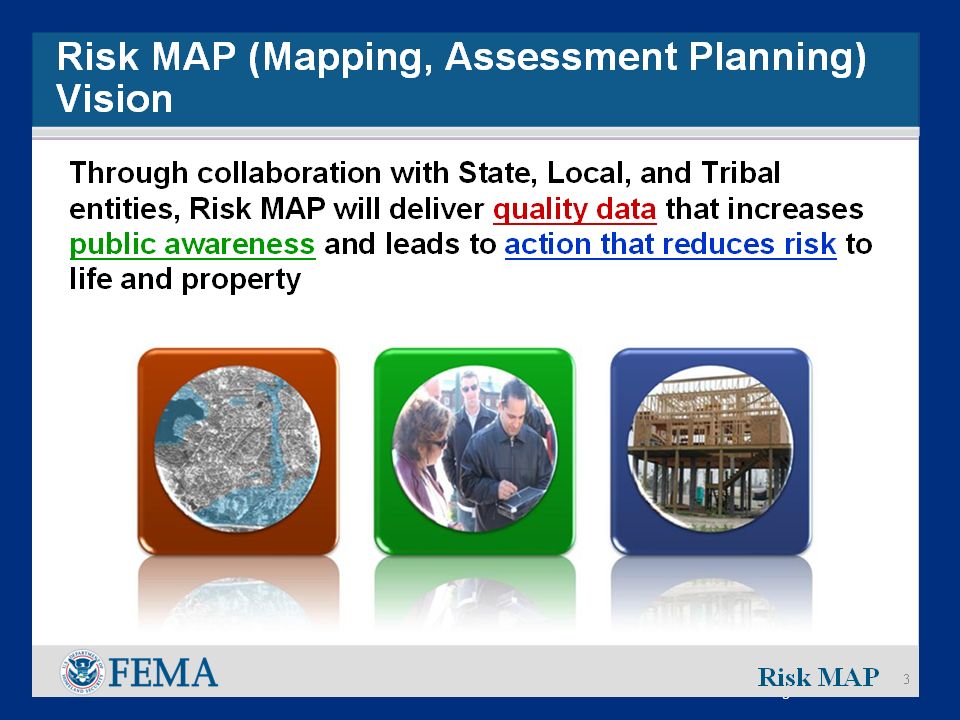 Risk MAP (Mapping, Assessment Planning) Vision

Through collaboration with State, Local, and Tribal entities, Risk MAP will deliver quality data that increases public awareness and leads to action that reduces risk to life and property

FEMA

Risk MAP 3